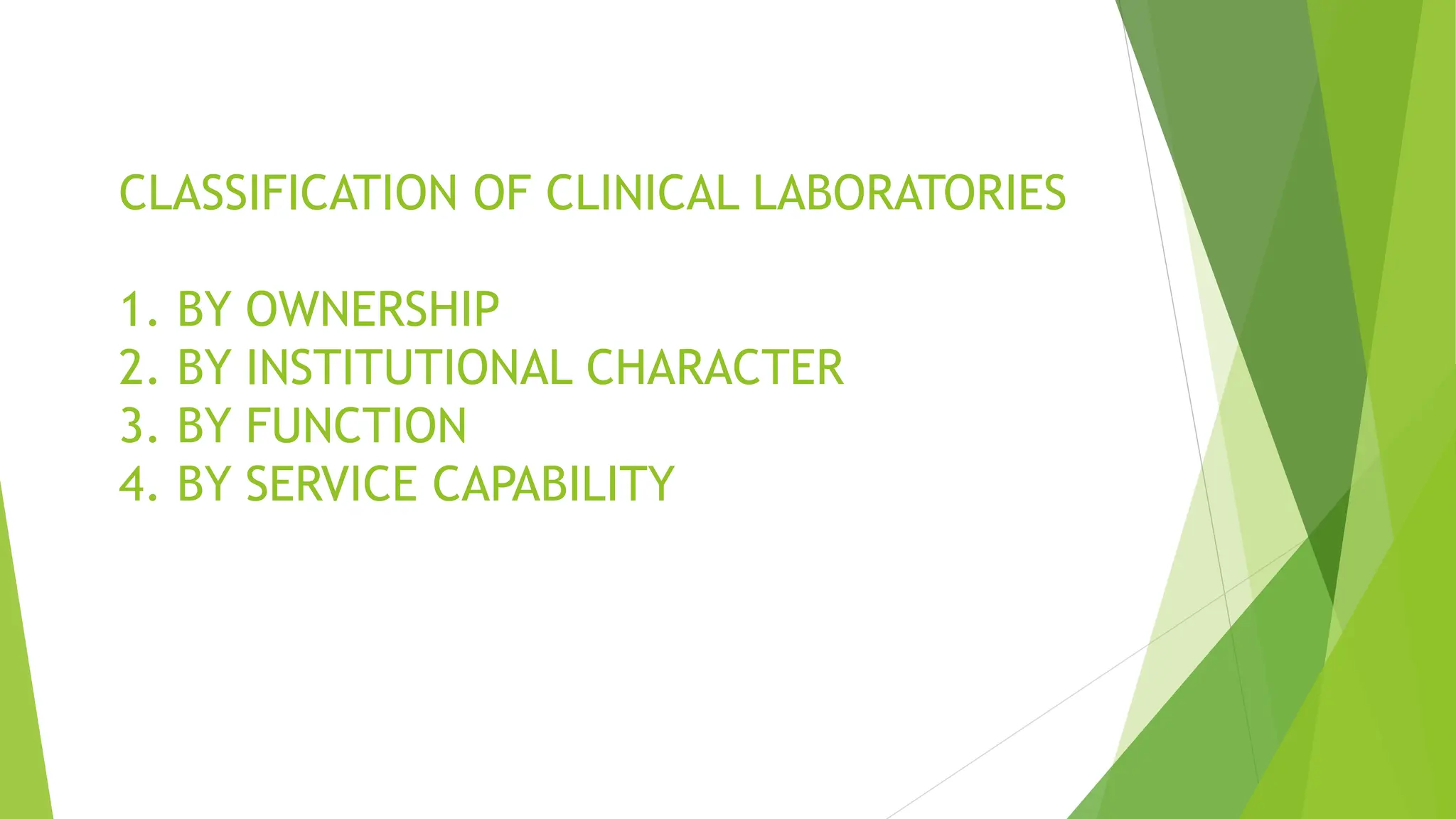 CLASSIFICATION OF CLINICAL LABORATORIES

1. BY OWNERSHIP
2. BY INSTITUTIONAL CHARACTER
3. BY FUNCTION
4. BY SERVICE CAPABILITY